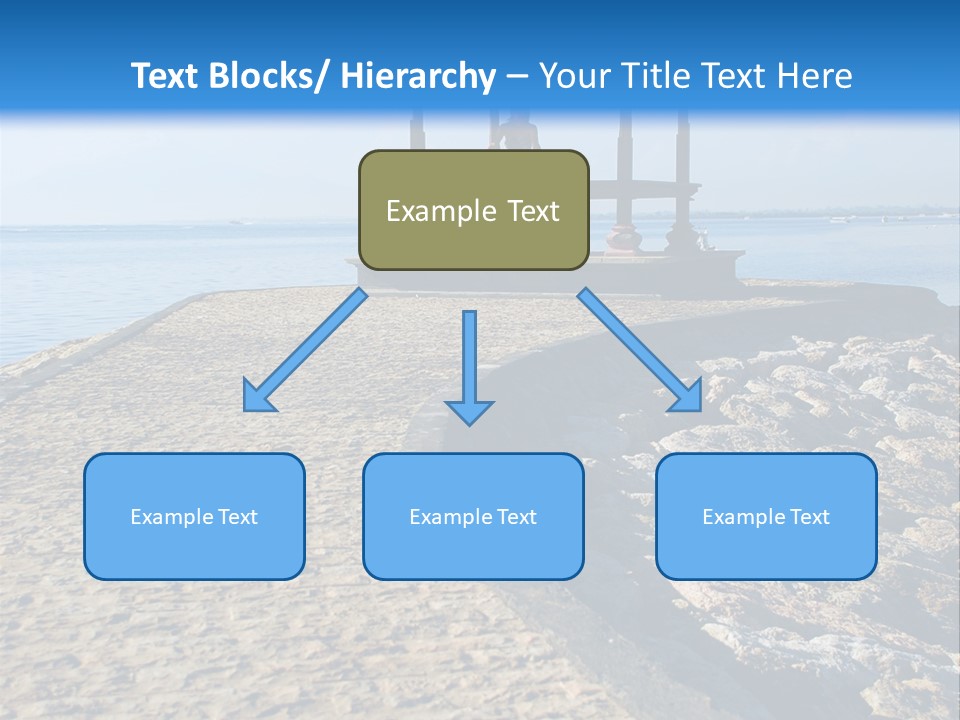 Text Blocks/ Hierarchy – Your Title Text Here

Example Text

Example Text

Example Text

Example Text